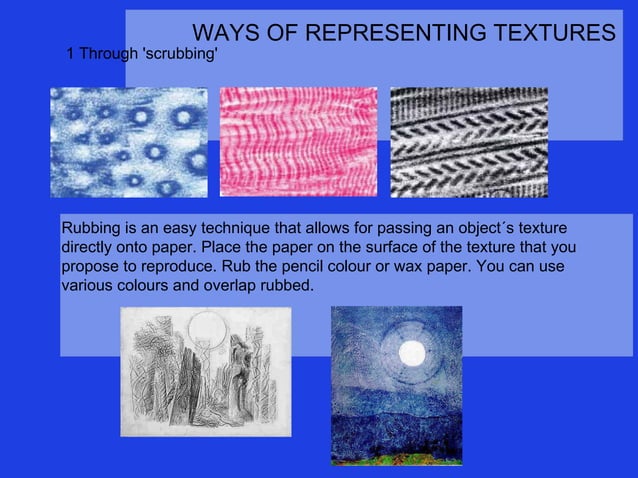 WAYS OF REPRESENTING TEXTURES

1 Through 'scrubbing'

Rubbing is an easy technique that allows for passing an object´s texture directly onto paper. Place the paper on the surface of the texture that you propose to reproduce. Rub the pencil colour or wax paper. You can use various colours and overlap rubbed.